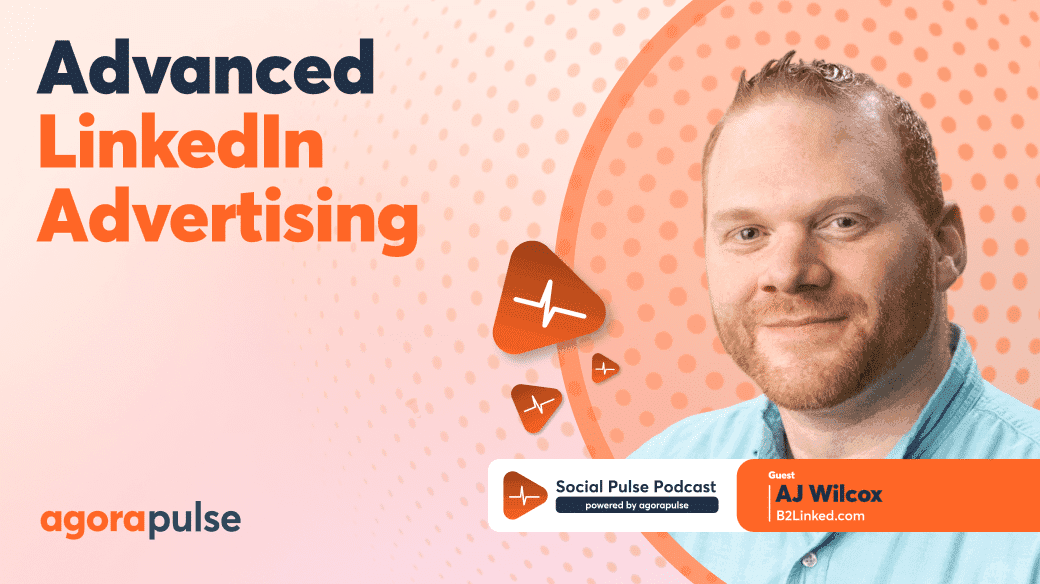 Advanced
LinkedIn
Advertising

agorapulse

Social Pulse Podcast
powered by agorapulse

Guest
AJ Wilcox
B2Linked.com